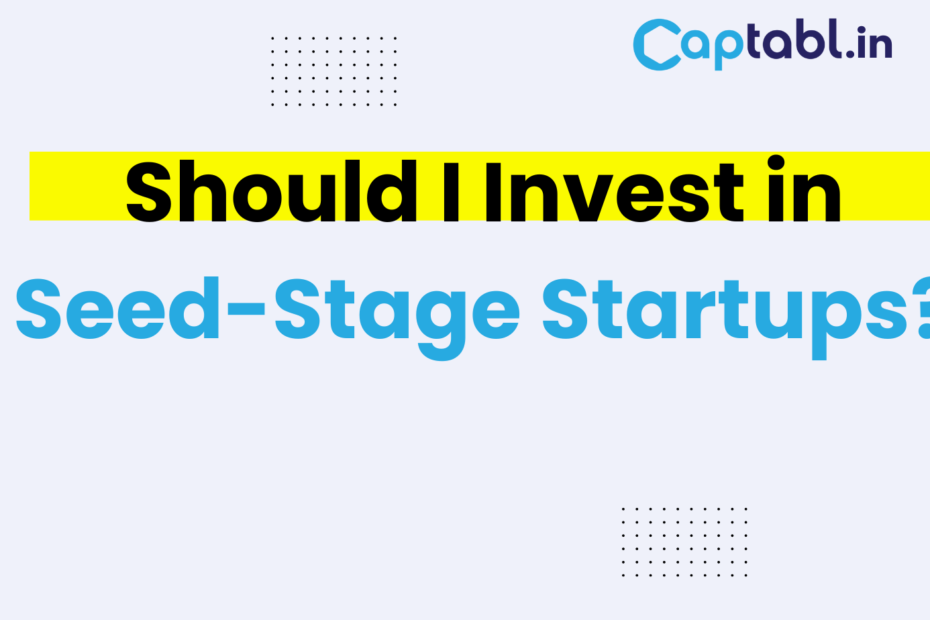 Captabl.in

Should I Invest in

Seed-Stage Startups?